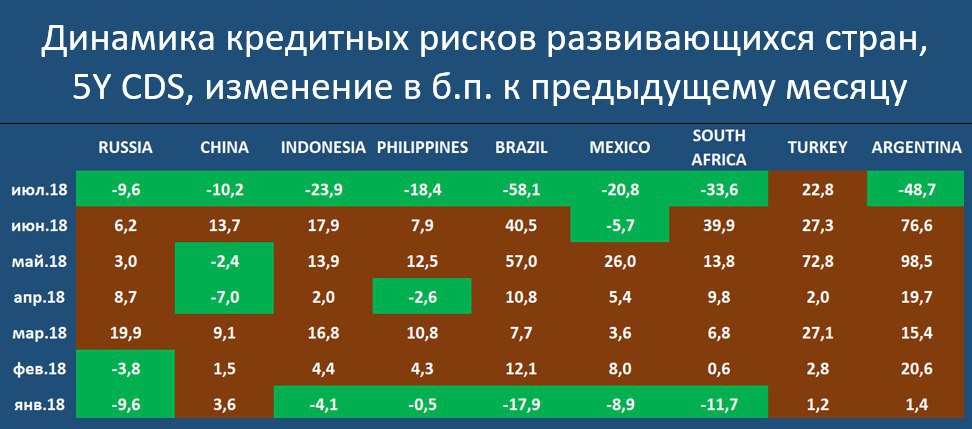 Динамика кредитных рисков развивающихся стран, 5Y CDS, изменение в б.п. к предыдущему месяцу

| | RUSSIA | CHINA | INDONESIA | PHILIPPINES | BRAZIL | MEXICO | SOUTH AFRICA | TURKEY | ARGENTINA |
|---|---|---|---|---|---|---|---|---|---|
| июл.18 | -9,6 | -10,2 | -23,9 | -18,4 | -58,1 | -20,8 | -33,6 | 22,8 | -48,7 |
| июн.18 | 6,2 | 13,7 | 17,9 | 7,9 | 40,5 | -5,7 | 39,9 | 27,3 | 76,6 |
| май.18 | 3,0 | -2,4 | 13,9 | 12,5 | 57,0 | 26,0 | 13,8 | 72,8 | 98,5 |
| апр.18 | 8,7 | -7,0 | 2,0 | -2,6 | 10,8 | 5,4 | 9,8 | 2,0 | 19,7 |
| мар.18 | 19,9 | 9,1 | 16,8 | 10,8 | 7,7 | 3,6 | 6,8 | 27,1 | 15,4 |
| фев.18 | -3,8 | 1,5 | 4,4 | 4,3 | 12,1 | 8,0 | 0,6 | 2,8 | 20,6 |
| янв.18 | -9,6 | 3,6 | -4,1 | -0,5 | -17,9 | -8,9 | -11,7 | 1,2 | 1,4 |